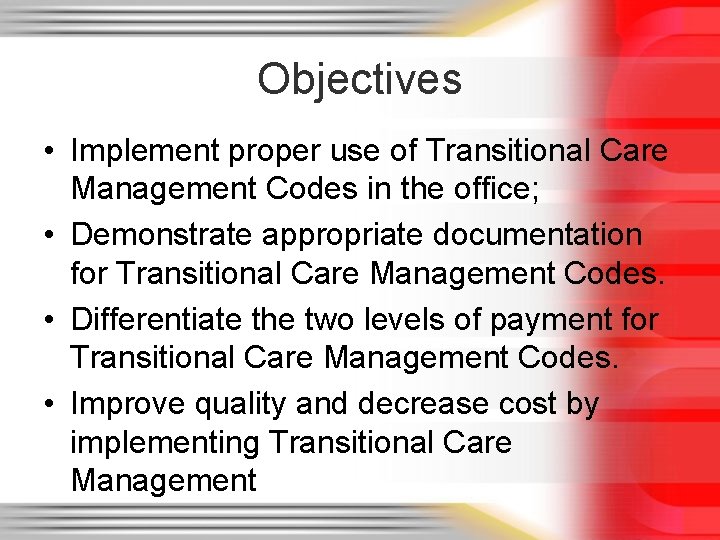 Objectives

• Implement proper use of Transitional Care Management Codes in the office;
• Demonstrate appropriate documentation for Transitional Care Management Codes.
• Differentiate the two levels of payment for Transitional Care Management Codes.
• Improve quality and decrease cost by implementing Transitional Care Management